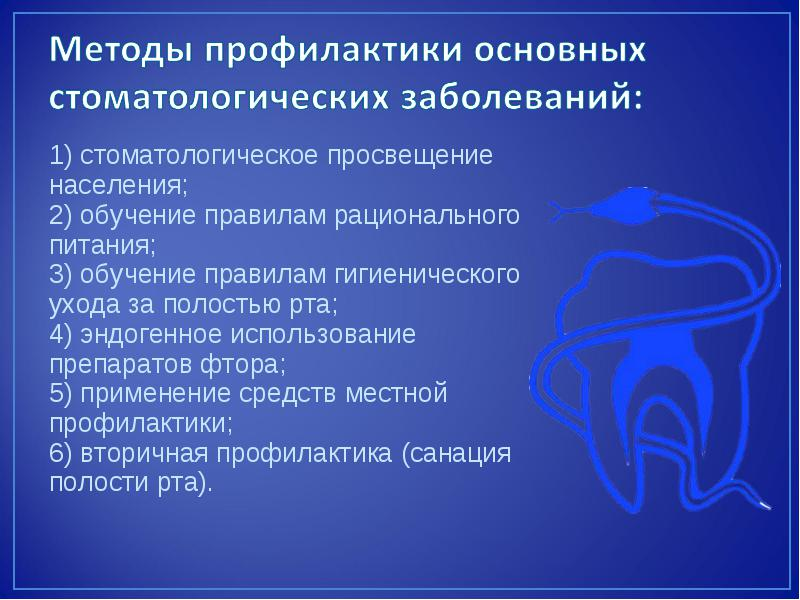 Методы профилактики основных стоматологических заболеваний:

1) стоматологическое просвещение населения;
2) обучение правилам рационального питания;
3) обучение правилам гигиенического ухода за полостью рта;
4) эндогенное использование препаратов фтора;
5) применение средств местной профилактики;
6) вторичная профилактика (санация полости рта).